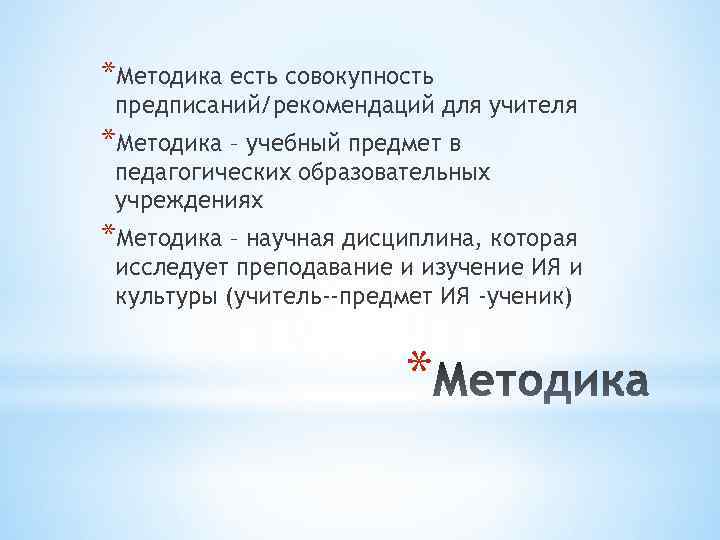 *Методика есть совокупность предписаний/рекомендаций для учителя

*Методика – учебный предмет в педагогических образовательных учреждениях

*Методика – научная дисциплина, которая исследует преподавание и изучение ИЯ и культуры (учитель--предмет ИЯ -ученик)

*Методика